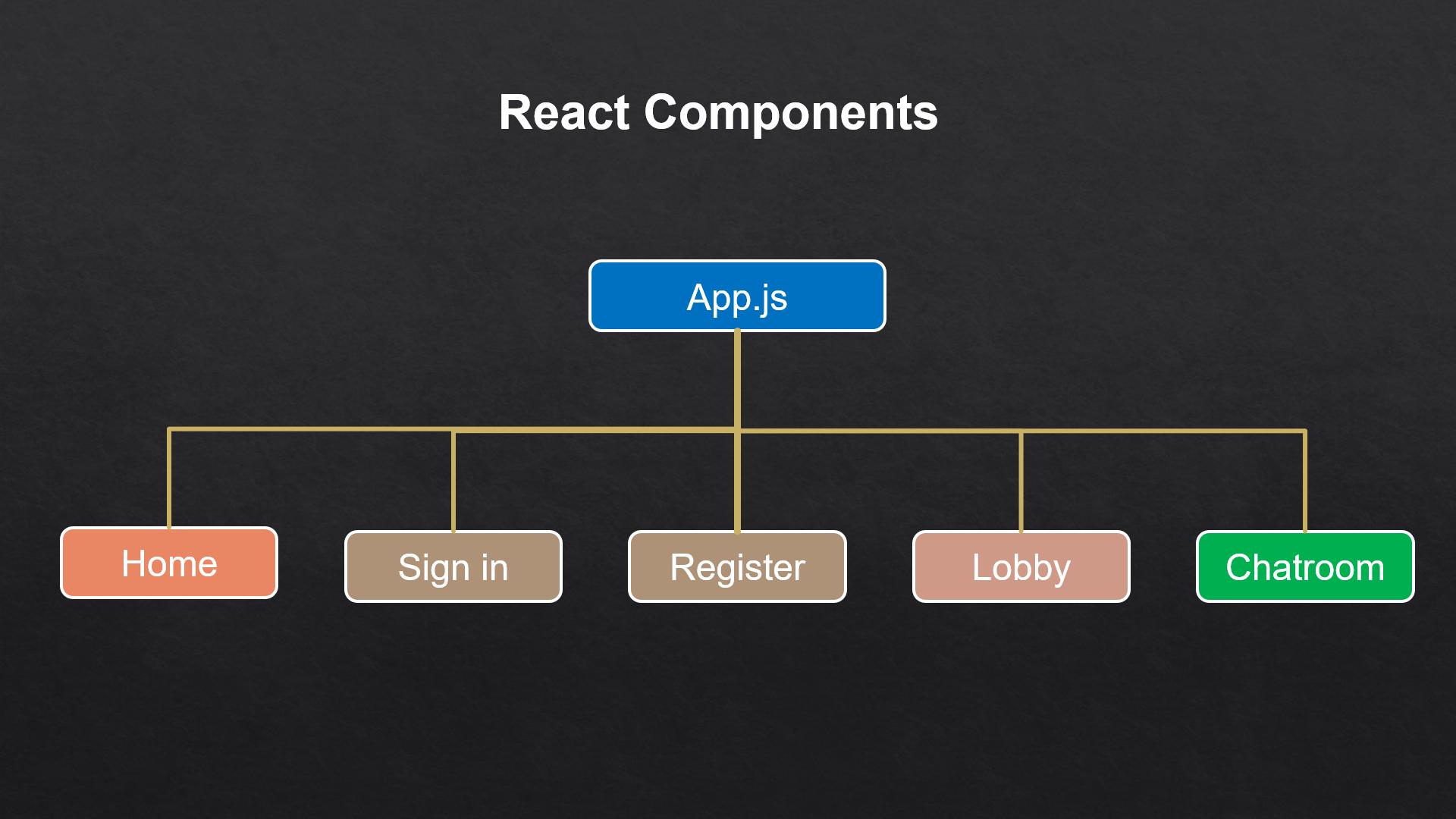 React Components

App.js

Home

Sign in

Register

Lobby

Chatroom